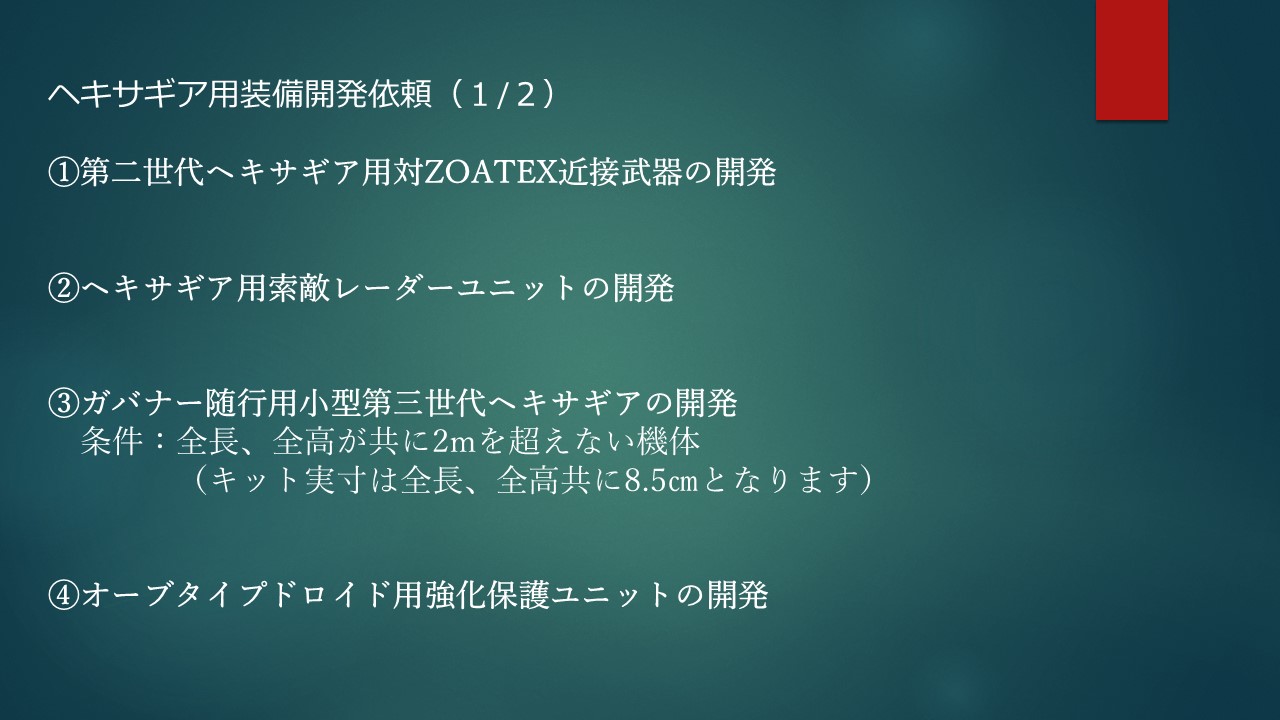 ヘキサギア用装備開発依頼（１/２）

①第二世代ヘキサギア用対ZOATEX近接武器の開発

②ヘキサギア用索敵レーダーユニットの開発

③ガバナー随行用小型第三世代ヘキサギアの開発
条件：全長、全高が共に2mを超えない機体
（キット実寸は全長、全高共に8.5㎝となります）

④オーブタイプドロイド用強化保護ユニットの開発